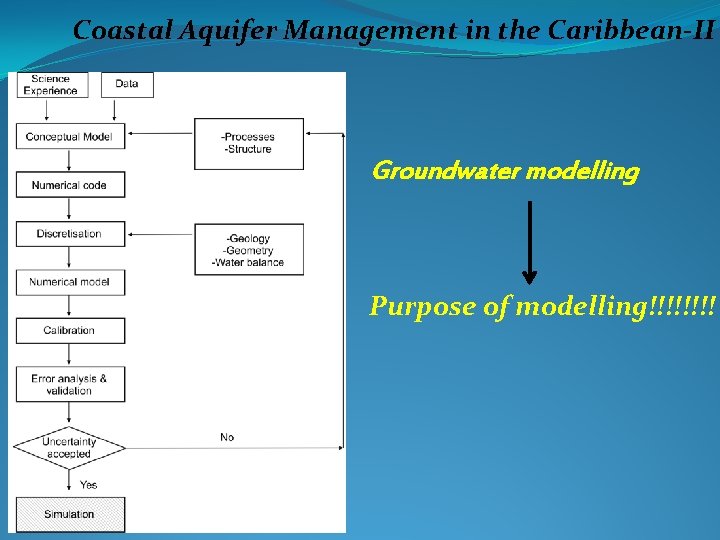 Coastal Aquifer Management in the Caribbean-II

Science Experience

Data

Conceptual Model

-Processes
-Structure

Numerical code

Discretisation

-Geology
-Geometry
-Water balance

Numerical model

Calibration

Error analysis & validation

Uncertainty accepted

No

Yes

Simulation

Groundwater modelling

Purpose of modelling!!!!!!!!